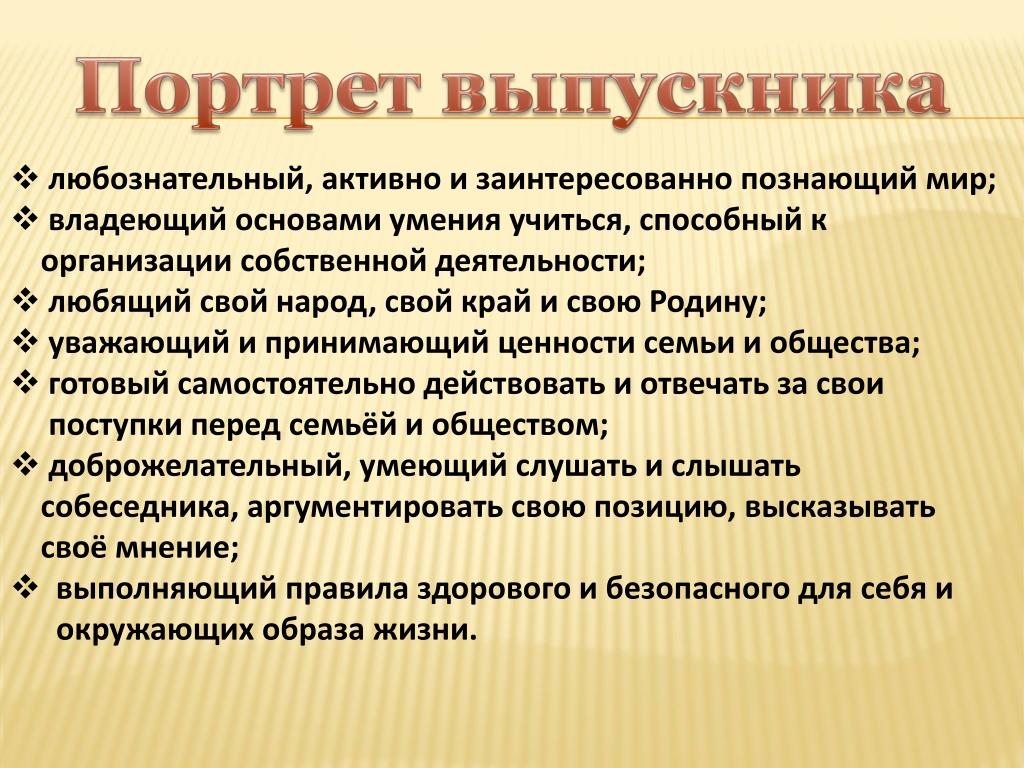 Портрет выпускника

❖ любознательный, активно и заинтересованно познающий мир;
❖ владеющий основами умения учиться, способный к организации собственной деятельности;
❖ любящий свой народ, свой край и свою Родину;
❖ уважающий и принимающий ценности семьи и общества;
❖ готовый самостоятельно действовать и отвечать за свои поступки перед семьёй и обществом;
❖ доброжелательный, умеющий слушать и слышать собеседника, аргументировать свою позицию, высказывать своё мнение;
❖ выполняющий правила здорового и безопасного для себя и окружающих образа жизни.